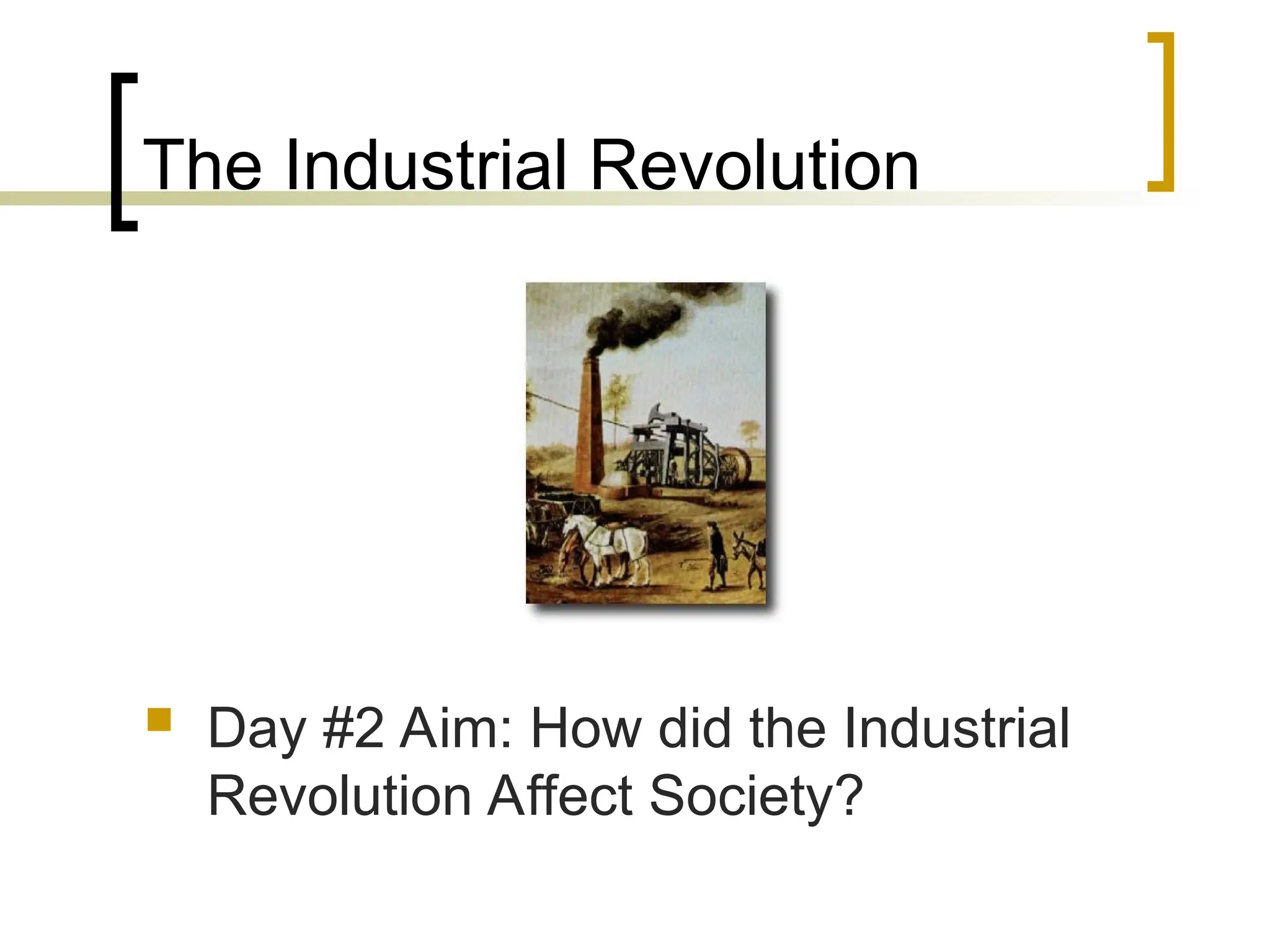 The Industrial Revolution

Day #2 Aim: How did the Industrial Revolution Affect Society?